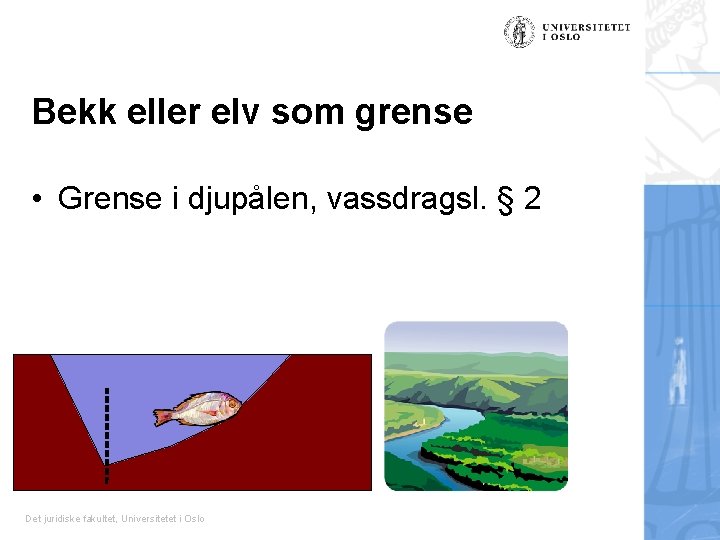 UNIVERSITETET I OSLO

Bekk eller elv som grense

• Grense i djupålen, vassdragsl. § 2

Det juridiske fakultet, Universitetet i Oslo